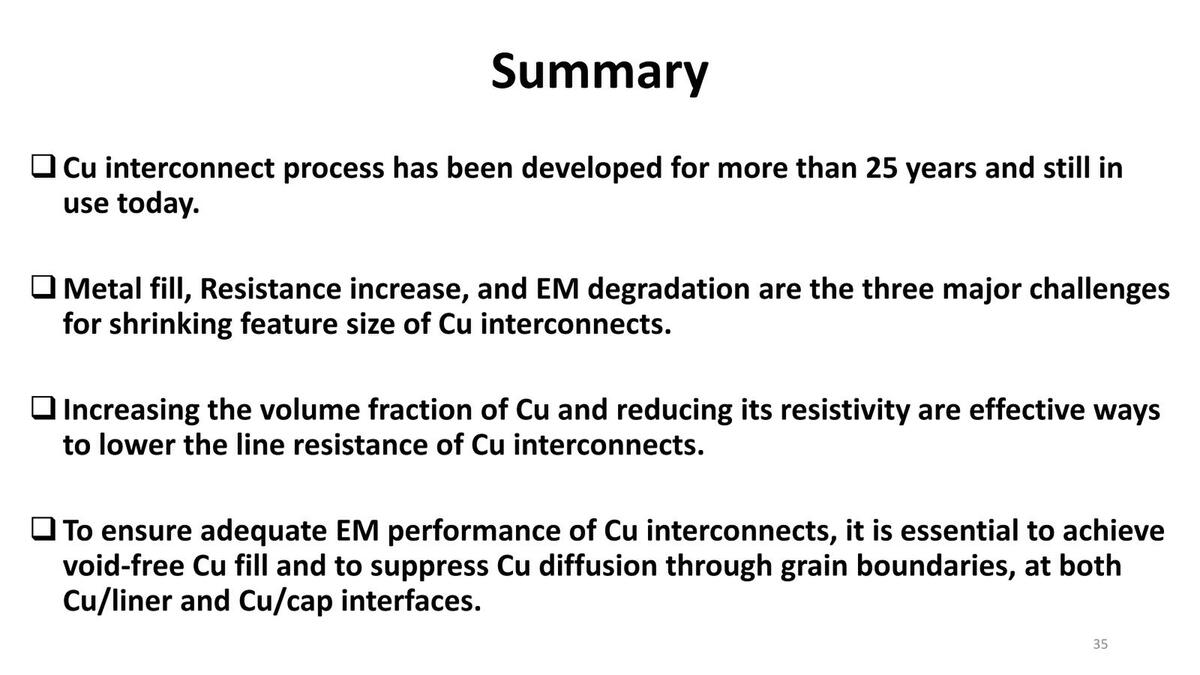 Summary

❑ Cu interconnect process has been developed for more than 25 years and still in use today.

❑ Metal fill, Resistance increase, and EM degradation are the three major challenges for shrinking feature size of Cu interconnects.

❑ Increasing the volume fraction of Cu and reducing its resistivity are effective ways to lower the line resistance of Cu interconnects.

❑ To ensure adequate EM performance of Cu interconnects, it is essential to achieve void-free Cu fill and to suppress Cu diffusion through grain boundaries, at both Cu/liner and Cu/cap interfaces.

35